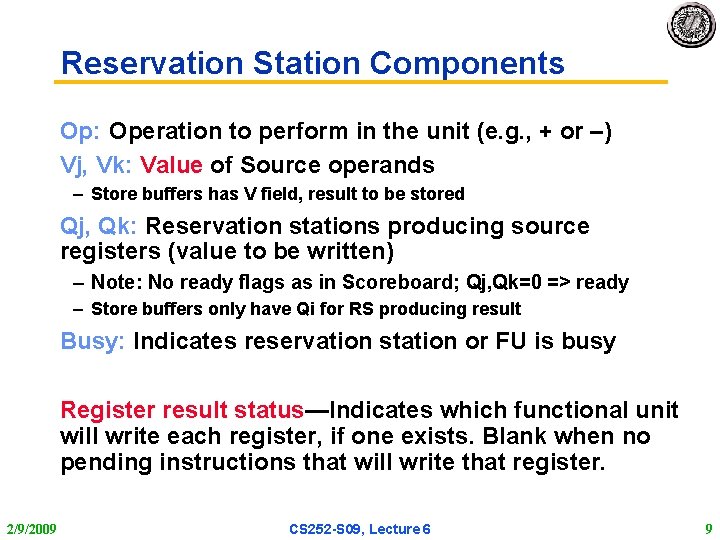 Reservation Station Components

Op: Operation to perform in the unit (e.g., + or –)

Vj, Vk: Value of Source operands

– Store buffers has V field, result to be stored

Qj, Qk: Reservation stations producing source registers (value to be written)

– Note: No ready flags as in Scoreboard; Qj,Qk=0 => ready

– Store buffers only have Qi for RS producing result

Busy: Indicates reservation station or FU is busy

Register result status—Indicates which functional unit will write each register, if one exists. Blank when no pending instructions that will write that register.

2/9/2009

CS252-S09, Lecture 6

9